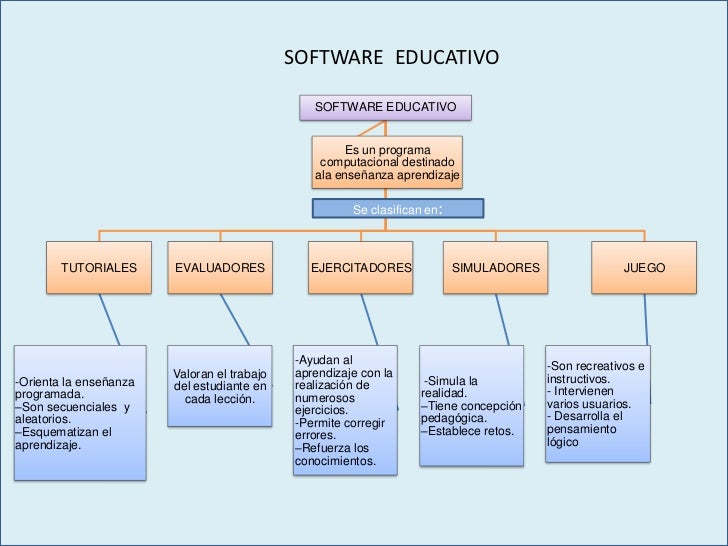 SOFTWARE EDUCATIVO

SOFTWARE EDUCATIVO

Es un programa computacional destinado ala enseñanza aprendizaje

Se clasifican en:

TUTORIALES

EVALUADORES

EJERCITADORES

SIMULADORES

JUEGO

-Orienta la enseñanza programada.
–Son secuenciales y aleatorios.
–Esquematizan el aprendizaje.

Valoran el trabajo del estudiante en cada lección.

-Ayudan al aprendizaje con la realización de numerosos ejercicios.
-Permite corregir errores.
–Refuerza los conocimientos.

-Simula la realidad.
–Tiene concepción pedagógica.
–Establece retos.

-Son recreativos e instructivos.
- Intervienen varios usuarios.
- Desarrolla el pensamiento lógico